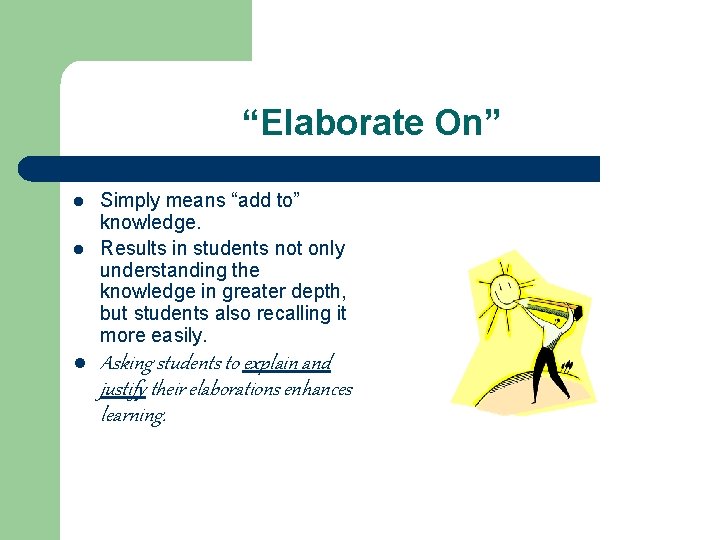 “Elaborate On”

- Simply means “add to” knowledge.
- Results in students not only understanding the knowledge in greater depth, but students also recalling it more easily.
- Asking students to explain and justify their elaborations enhances learning.